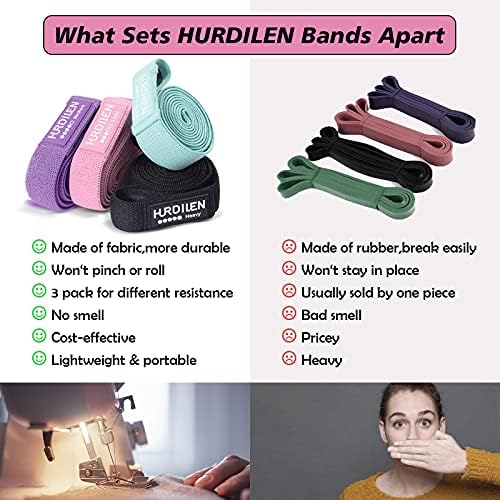 What Sets HURDILEN Bands Apart

HURDILEN

HURDILEN

HURDILEN
Heavy

Made of fabric,more durable
Won't pinch or roll
3 pack for different resistance
No smell
Cost-effective
Lightweight & portable

Made of rubber,break easily
Won't stay in place
Usually sold by one piece
Bad smell
Pricey
Heavy